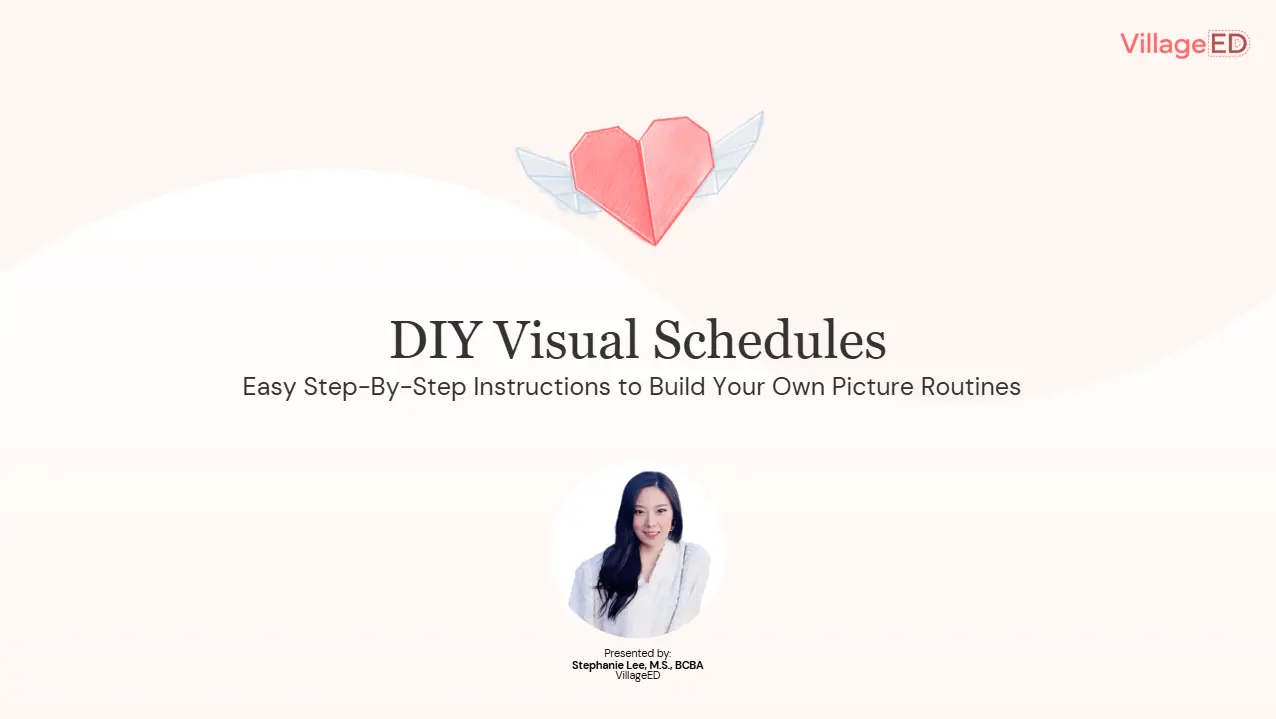 VillageED

DIY Visual Schedules

Easy Step-By-Step Instructions to Build Your Own Picture Routines

Presented by:
Stephanie Lee, M.S., BCBA
VillageED